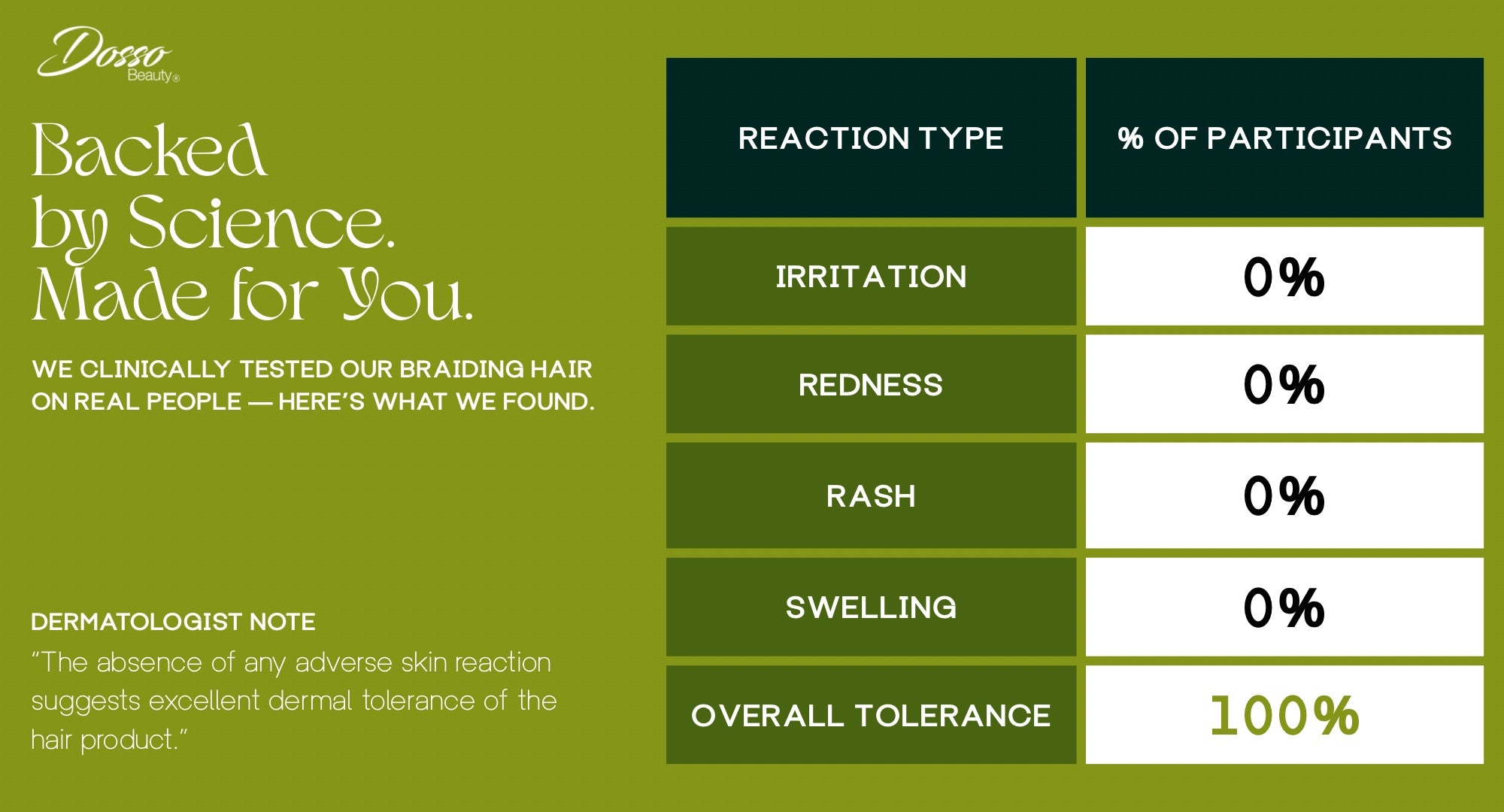 Dosso Beauty®

Backed by Science. Made for You.

WE CLINICALLY TESTED OUR BRAIDING HAIR ON REAL PEOPLE — HERE'S WHAT WE FOUND.

DERMATOLOGIST NOTE

"The absence of any adverse skin reaction suggests excellent dermal tolerance of the hair product."

| REACTION TYPE | % OF PARTICIPANTS |
|---|---|
| IRRITATION | 0% |
| REDNESS | 0% |
| RASH | 0% |
| SWELLING | 0% |
| OVERALL TOLERANCE | 100% |